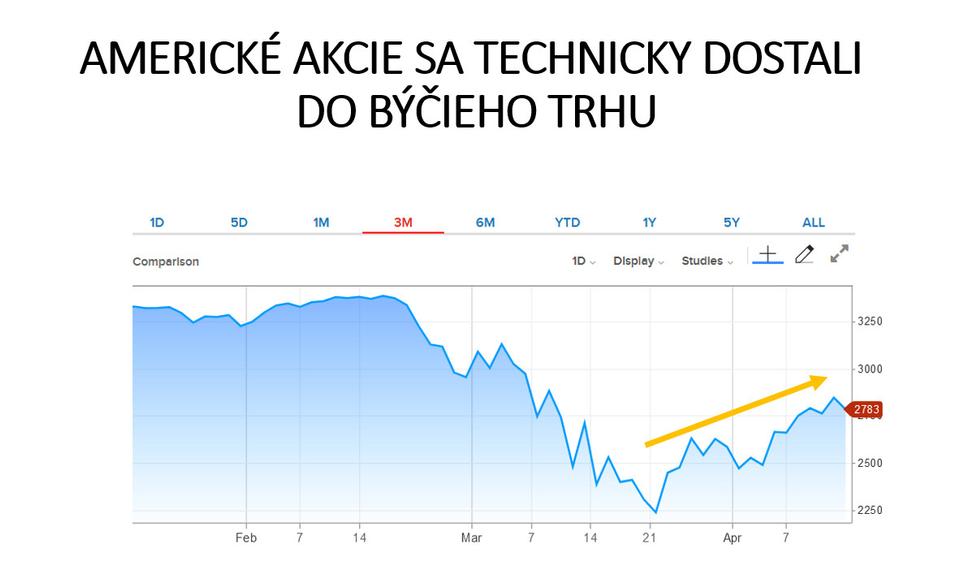 AMERICKÉ AKCIE SA TECHNICKY DOSTALI DO BÝČIEHO TRHU

1D 5D 1M 3M 6M YTD 1Y 5Y ALL

Comparison

1D Display Studies

3250
3000
2783
2500
2250

Feb 7 14 Mar 7 14 21 Apr 7